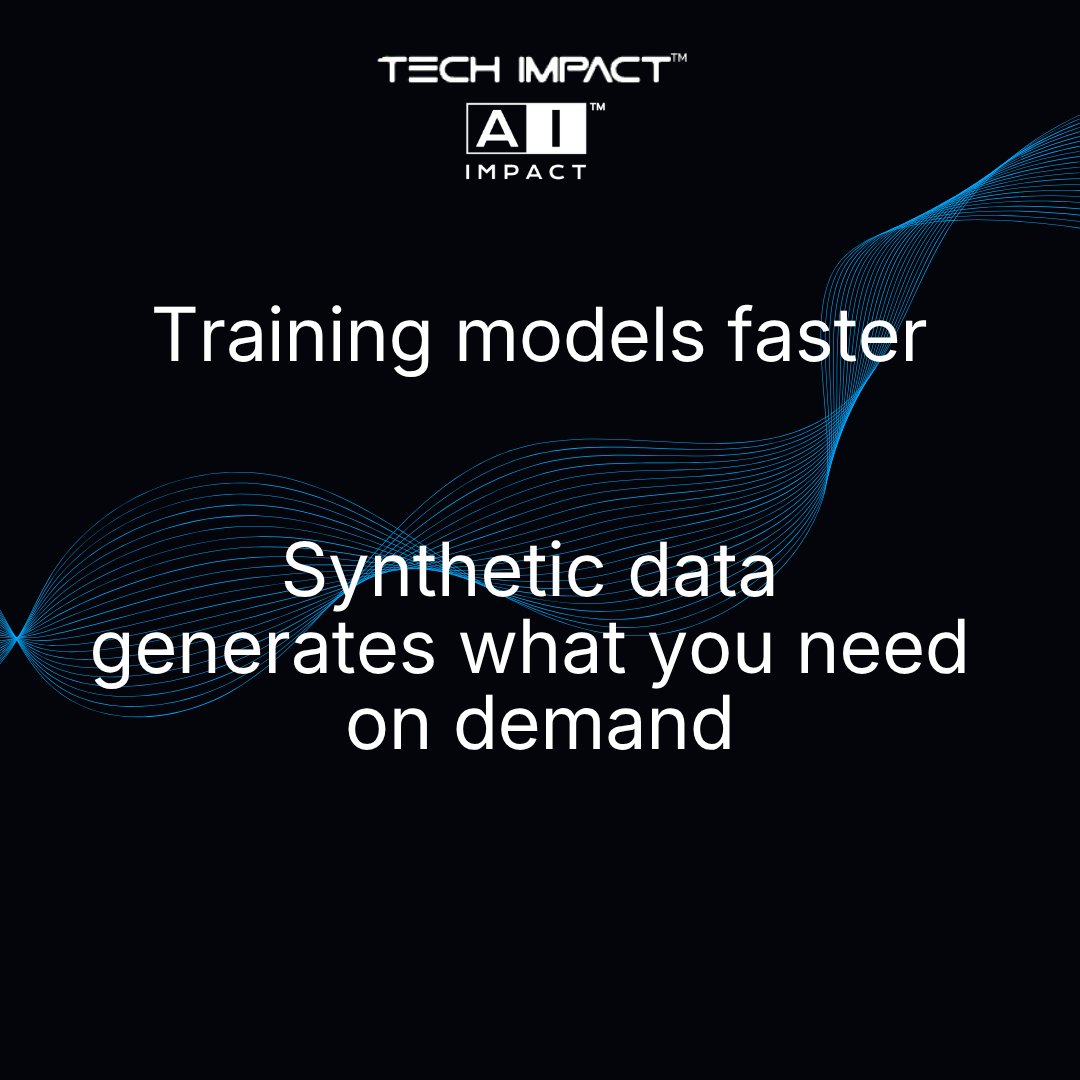 TECH IMPACT™
AI™
IMPACT

Training models faster

Synthetic data generates what you need on demand